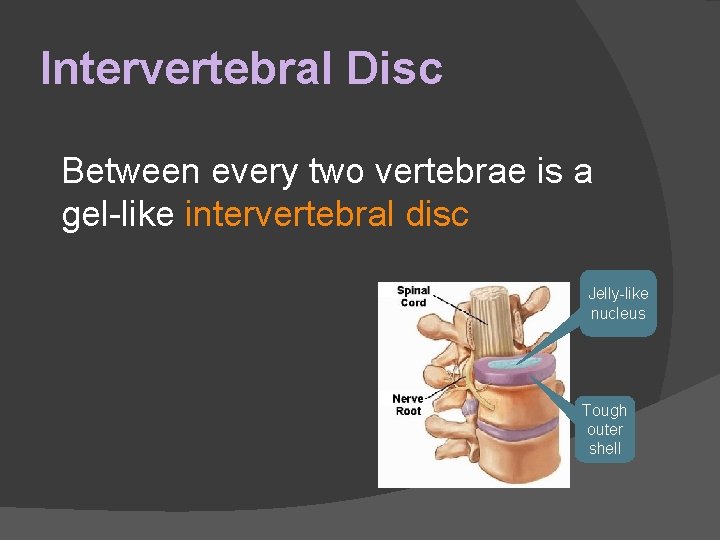 Intervertebral Disc

Between every two vertebrae is a gel-like intervertebral disc

Spinal Cord

Nerve Root

Jelly-like nucleus

Tough outer shell